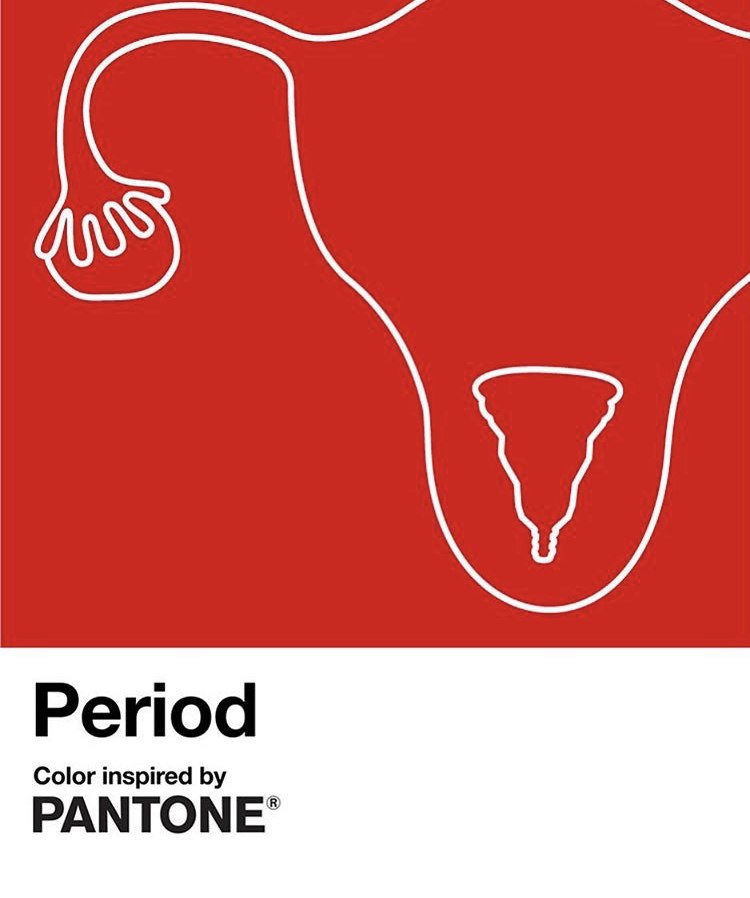 Period

Color inspired by
PANTONE®